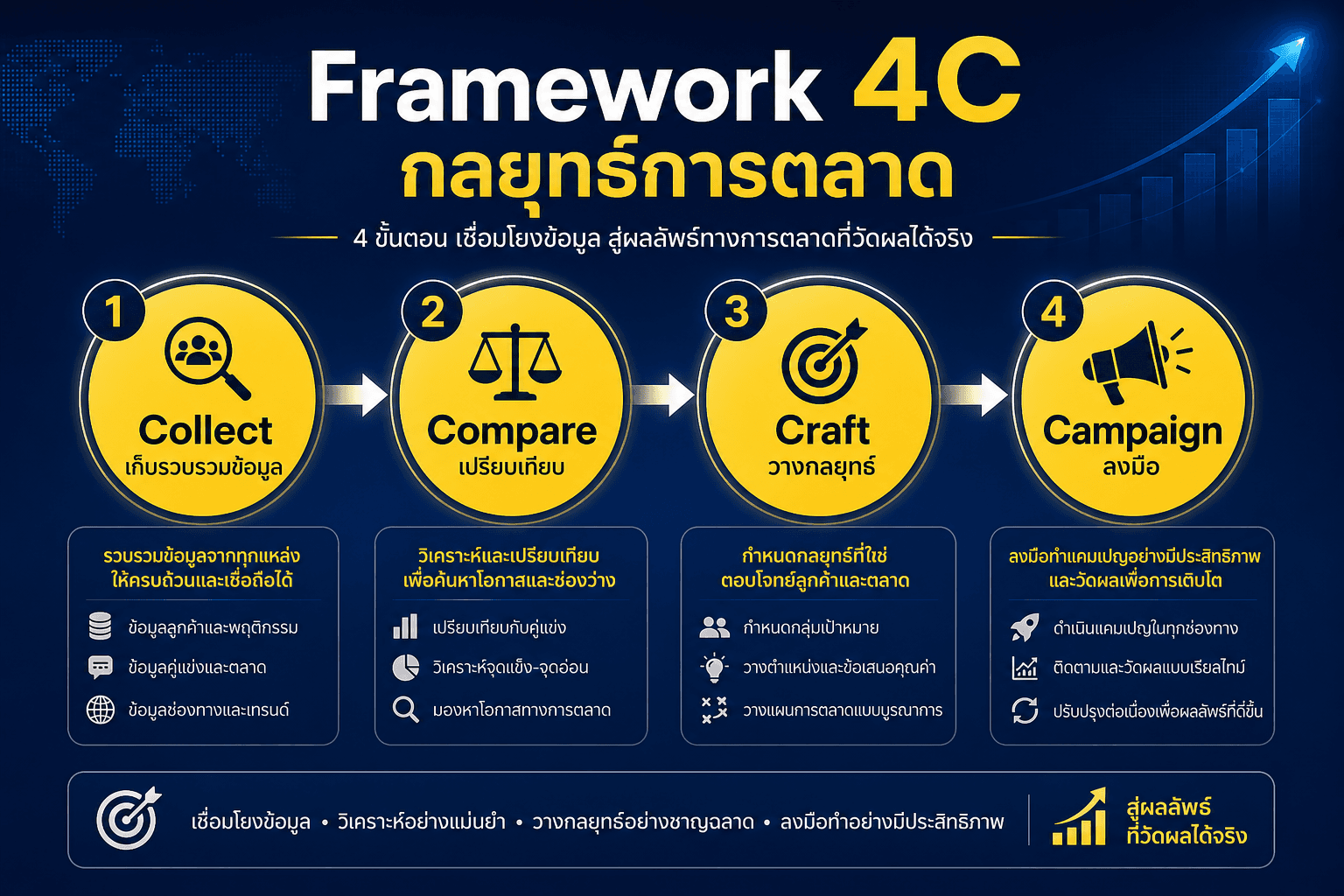 Framework 4C
กลยุทธ์การตลาด

4 ขั้นตอน เชื่อมโยงข้อมูล สู่ผลลัพธ์ทางการตลาดที่วัดผลได้จริง

1
Collect
เก็บรวบรวมข้อมูล

2
Compare
เปรียบเทียบ

3
Craft
วางกลยุทธ์

4
Campaign
ลงมือ

รวบรวมข้อมูลจากทุกแหล่ง ให้ครบถ้วนและเชื่อถือได้
ข้อมูลลูกค้าและพฤติกรรม
ข้อมูลคู่แข่งและตลาด
ข้อมูลช่องทางและเทรนด์

วิเคราะห์และเปรียบเทียบ เพื่อค้นหาโอกาสและช่องว่าง
เปรียบเทียบกับคู่แข่ง
วิเคราะห์จุดแข็ง-จุดอ่อน
มองหาโอกาสทางการตลาด

กำหนดกลยุทธ์ที่ใช่ ตอบโจทย์ลูกค้าและตลาด
กำหนดกลุ่มเป้าหมาย
วางตำแหน่งและข้อเสนอคุณค่า
วางแผนการตลาดแบบบูรณาการ

ลงมือทำแคมเปญอย่างมีประสิทธิภาพ และวัดผลเพื่อการเติบโต
ดำเนินแคมเปญในทุกช่องทาง
ติดตามและวัดผลแบบเรียลไทม์
ปรับปรุงต่อเนื่องเพื่อผลลัพธ์ที่ดีขึ้น

เชื่อมโยงข้อมูล • วิเคราะห์อย่างแม่นยำ • วางกลยุทธ์อย่างชาญฉลาด • ลงมือทำอย่างมีประสิทธิภาพ
สู่ผลลัพธ์ ที่วัดผลได้จริง